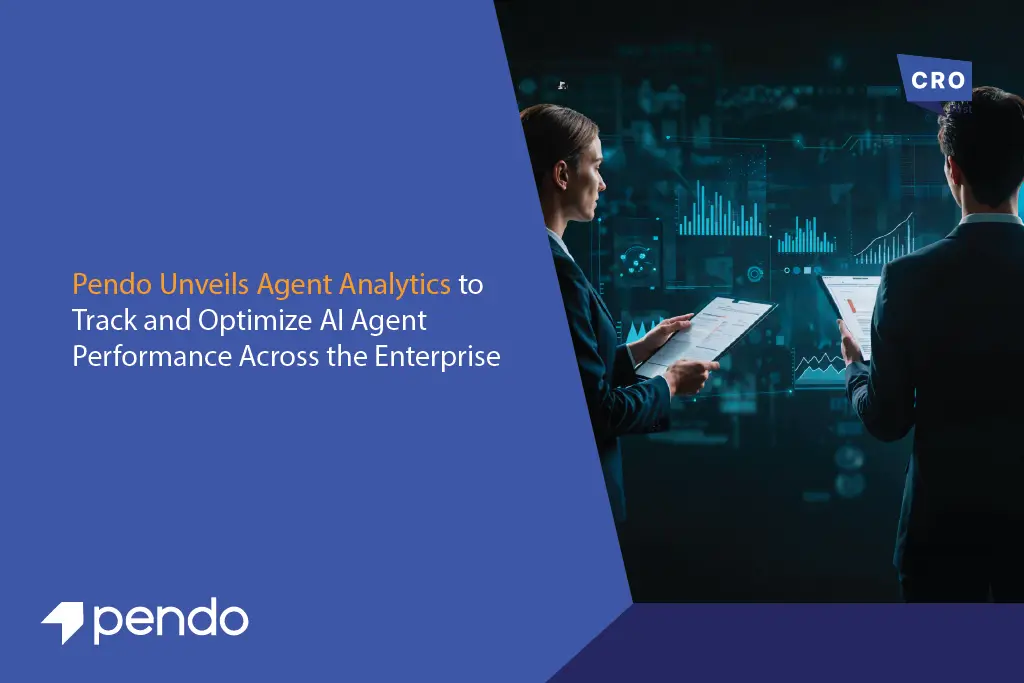 CRO

Pendo Unveils Agent Analytics to Track and Optimize AI Agent Performance Across the Enterprise

pendo